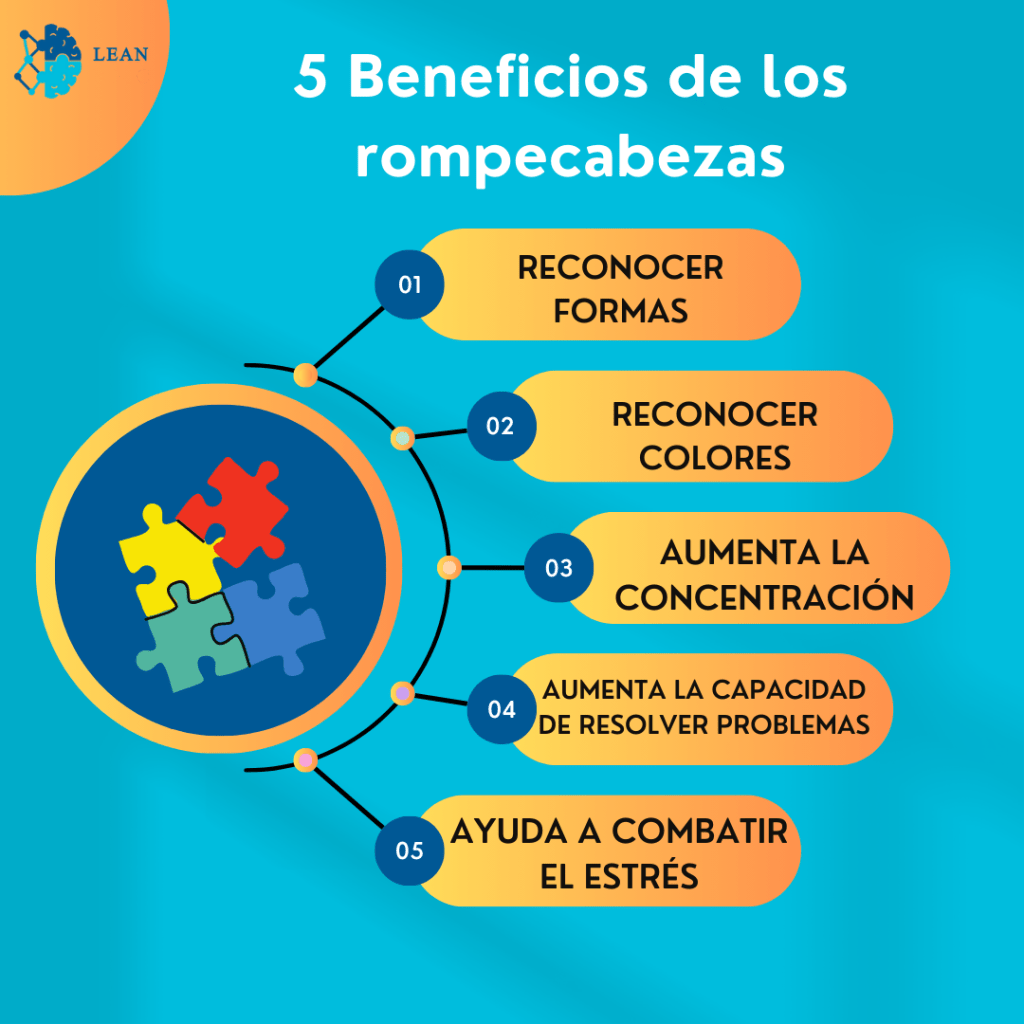 LEAN

5 Beneficios de los rompecabezas

01 RECONOCER FORMAS

02 RECONOCER COLORES

03 AUMENTA LA CONCENTRACIÓN

04 AUMENTA LA CAPACIDAD DE RESOLVER PROBLEMAS

05 AYUDA A COMBATIR EL ESTRÉS